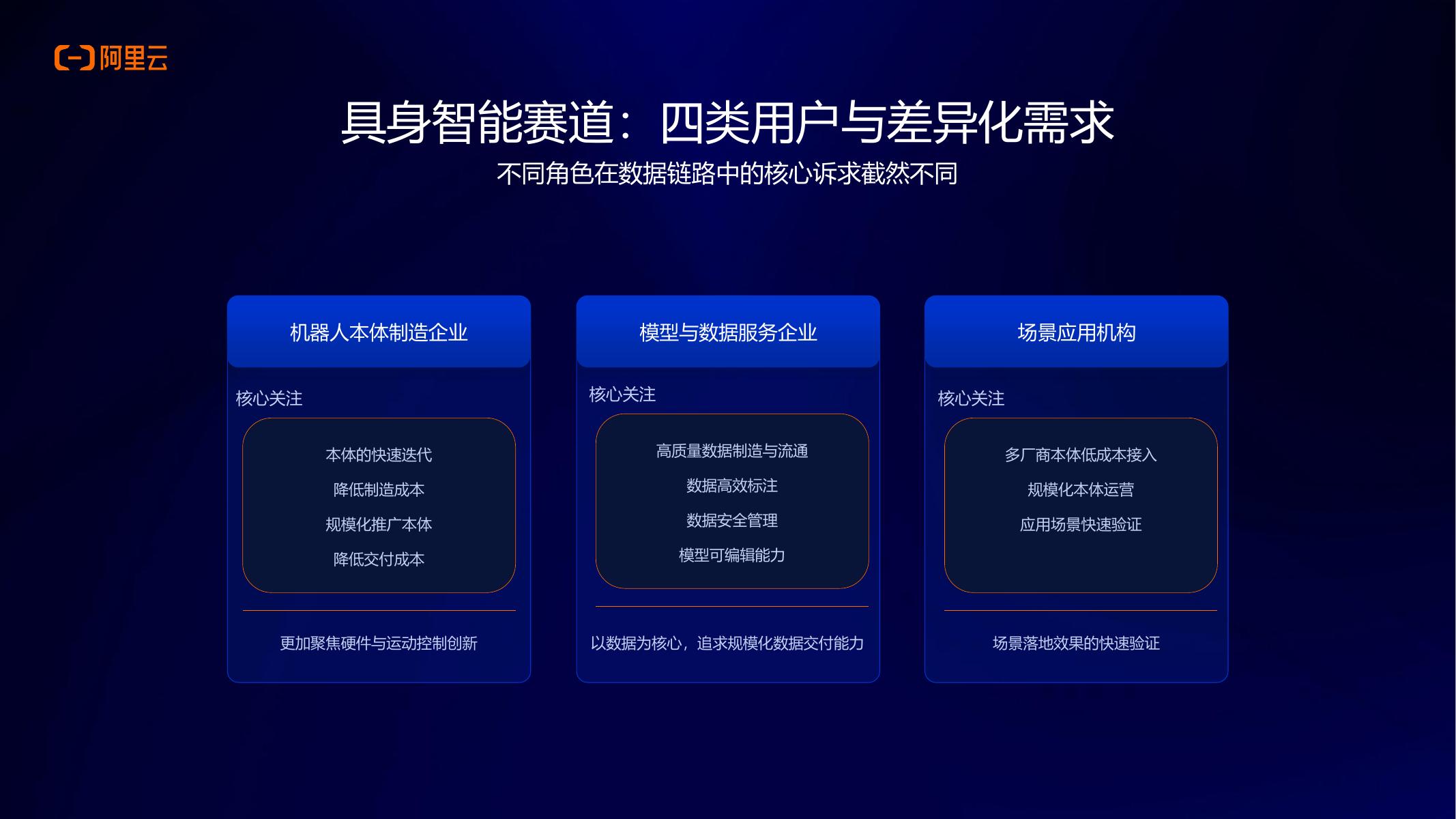 阿里云

具身智能赛道：四类用户与差异化需求

不同角色在数据链路中的核心诉求截然不同

机器人本体制造企业

核心关注

本体的快速迭代
降低制造成本
规模化推广本体
降低交付成本

更加聚焦硬件与运动控制创新

模型与数据服务企业

核心关注

高质量数据制造与流通
数据高效标注
数据安全管理
模型可编辑能力

以数据为核心，追求规模化数据交付能力

场景应用机构

核心关注

多厂商本体低成本接入
规模化本体运营
应用场景快速验证

场景落地效果的快速验证